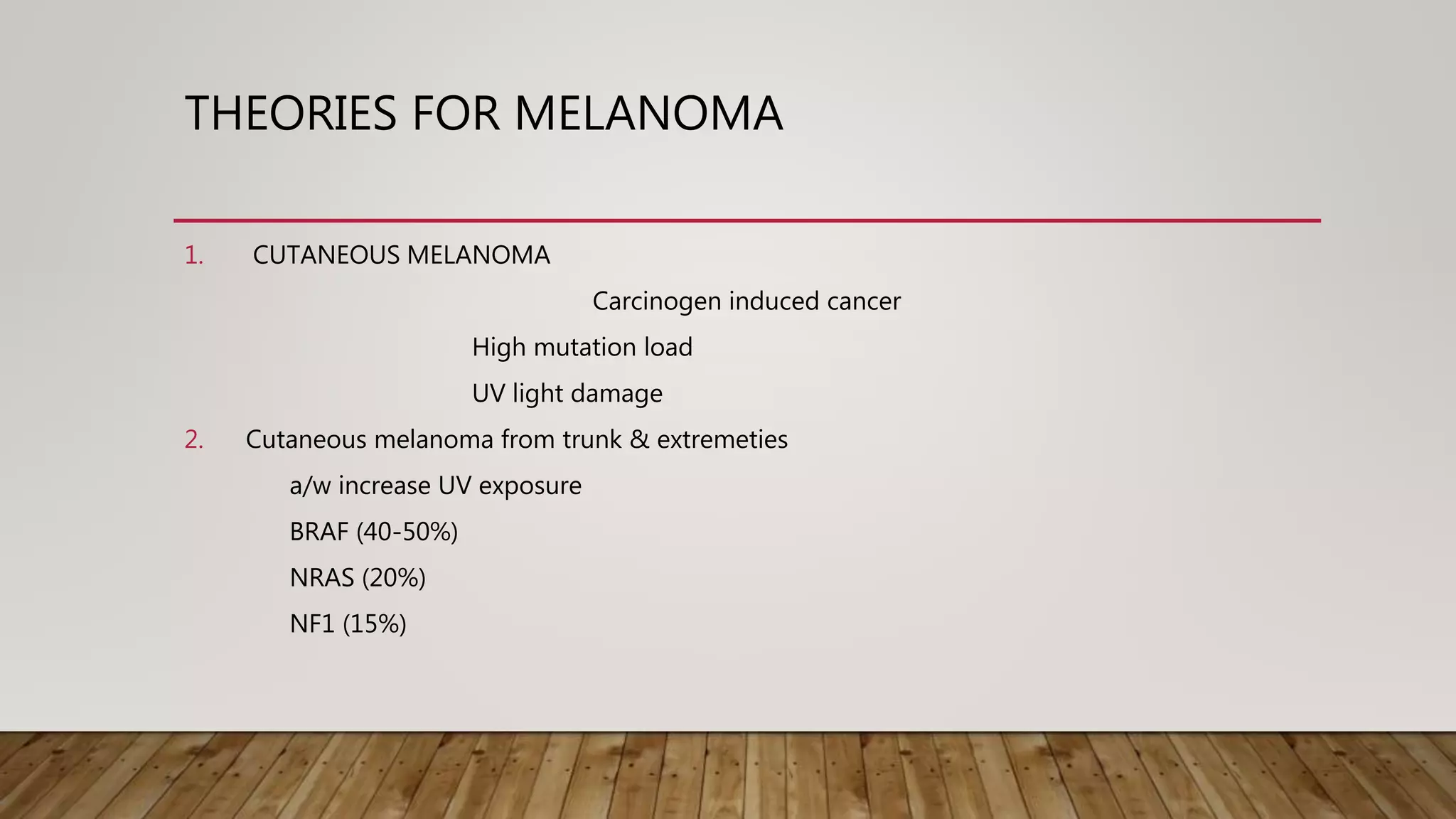 THEORIES FOR MELANOMA

1. CUTANEOUS MELANOMA

Carcinogen induced cancer

High mutation load

UV light damage

2. Cutaneous melanoma from trunk & extremeties

a/w increase UV exposure

BRAF (40-50%)

NRAS (20%)

NF1 (15%)